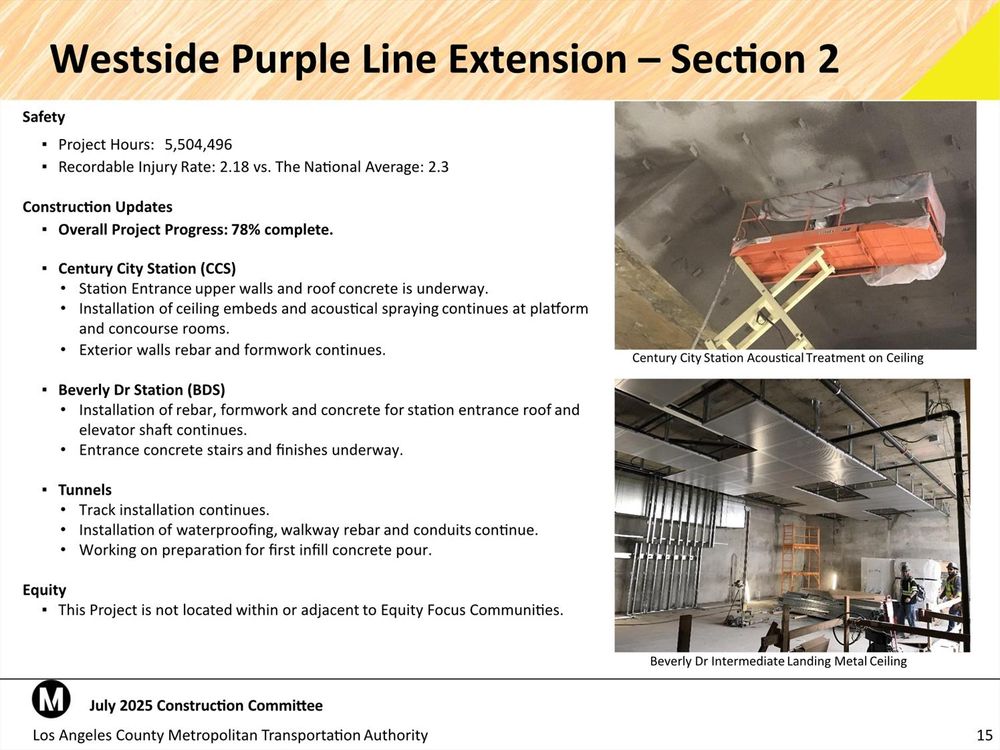 Westside Purple Line Extension – Section 2

Safety

▪ Project Hours: 5,504,496
▪ Recordable Injury Rate: 2.18 vs. The National Average: 2.3

Construction Updates

▪ Overall Project Progress: 78% complete.

▪ Century City Station (CCS)
• Station Entrance upper walls and roof concrete is underway.
• Installation of ceiling embeds and acoustical spraying continues at platform and concourse rooms.
• Exterior walls rebar and formwork continues.

▪ Beverly Dr Station (BDS)
• Installation of rebar, formwork and concrete for station entrance roof and elevator shaft continues.
• Entrance concrete stairs and finishes underway.

▪ Tunnels
• Track installation continues.
• Installation of waterproofing, walkway rebar and conduits continue.
• Working on preparation for first infill concrete pour.

Equity

▪ This Project is not located within or adjacent to Equity Focus Communities.

Century City Station Acoustical Treatment on Ceiling

Beverly Dr Intermediate Landing Metal Ceiling

M

July 2025 Construction Committee

Los Angeles County Metropolitan Transportation Authority

15